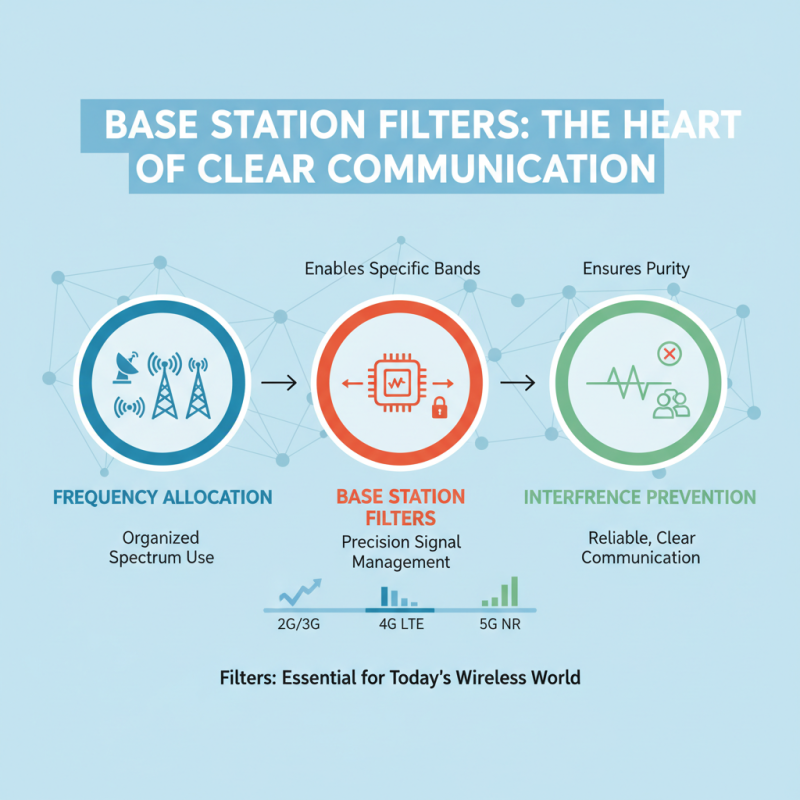 BASE STATION FILTERS: THE HEART OF CLEAR COMMUNICATION

Enables Specific Bands

Ensures Purity

FREQUENCY ALLOCATION

Organized Spectrum Use

BASE STATION FILTERS

Precision Signal Management

INTERFRENCE PREVENTION

Reliable, Clear Communication

2G/3G

4G LTE

5G NR

Filters: Essential for Today's Wireless World